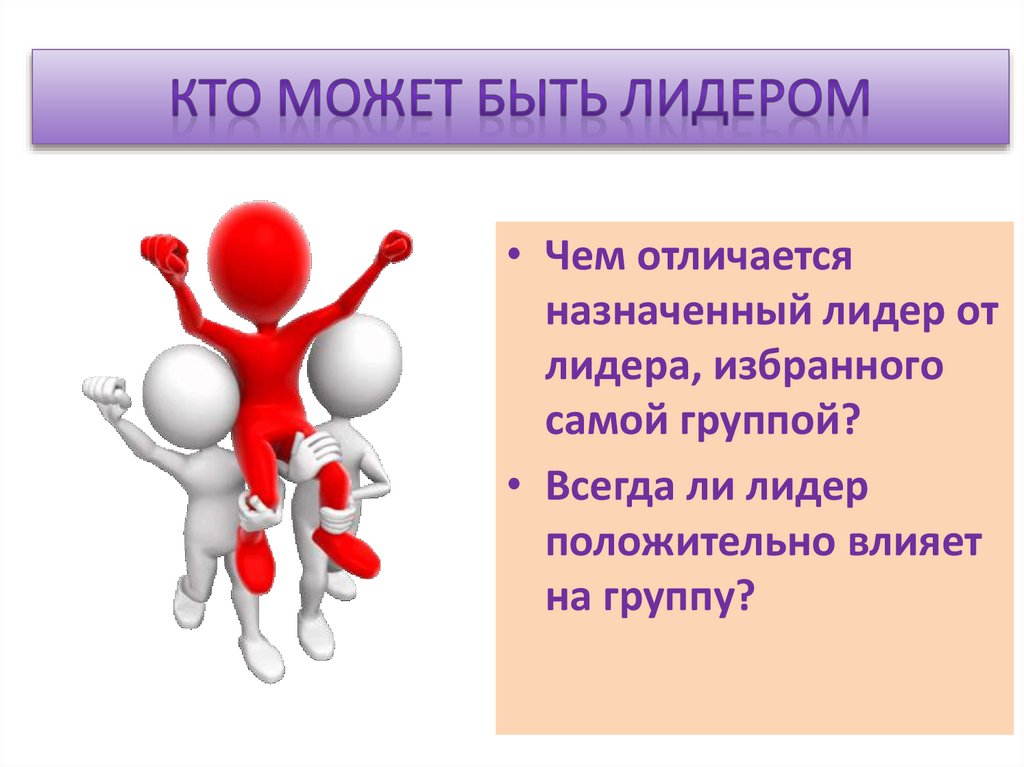 КТО МОЖЕТ БЫТЬ ЛИДЕРОМ

• Чем отличается назначенный лидер от лидера, избранного самой группой?

• Всегда ли лидер положительно влияет на группу?